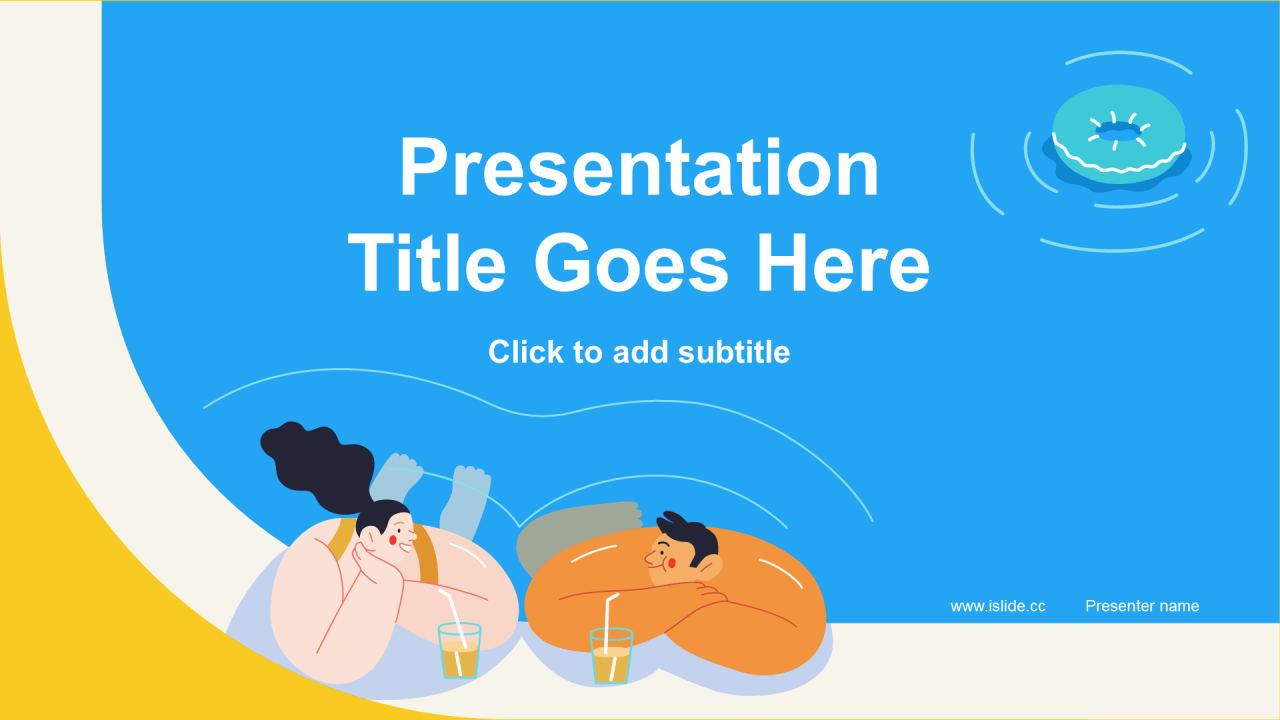 Presentation Title Goes Here

Click to add subtitle

www.islide.cc

Presenter name